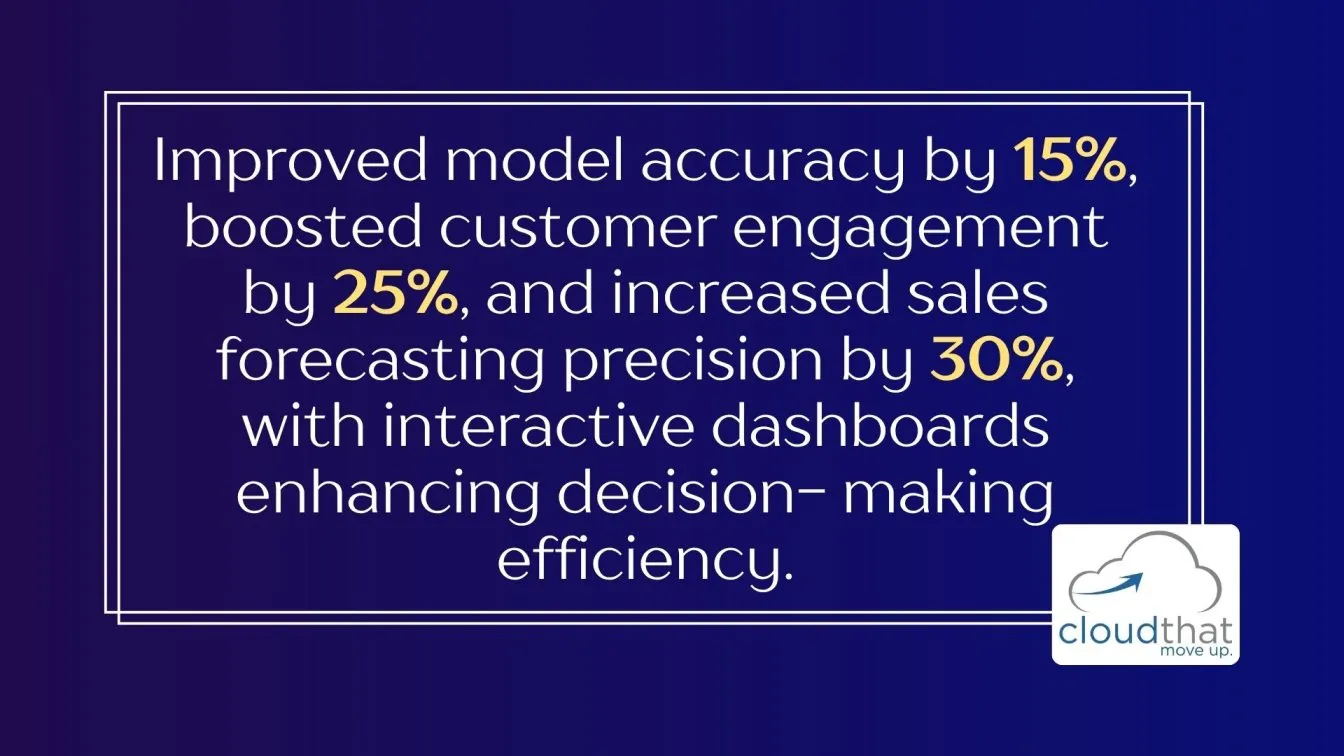 Improved model accuracy by 15%, boosted customer engagement by 25%, and increased sales forecasting precision by 30%, with interactive dashboards enhancing decision- making efficiency.

cloudthat
move up.